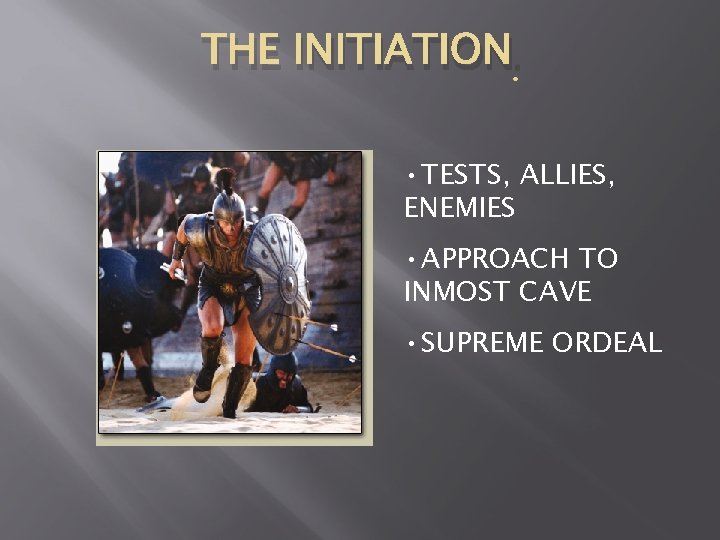 THE INITIATION

• TESTS, ALLIES, ENEMIES

• APPROACH TO INMOST CAVE

• SUPREME ORDEAL